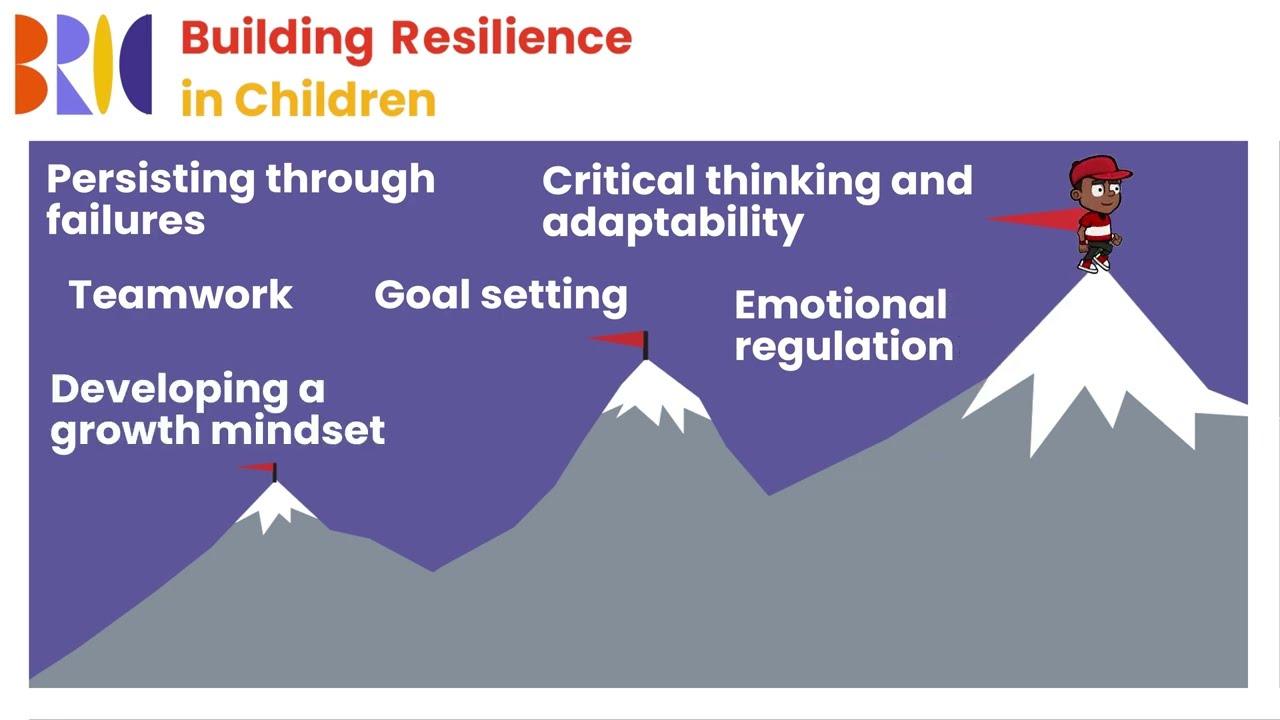 BRIC Building Resilience in Children

Persisting through failures

Critical thinking and adaptability

Teamwork

Goal setting

Emotional regulation

Developing a growth mindset